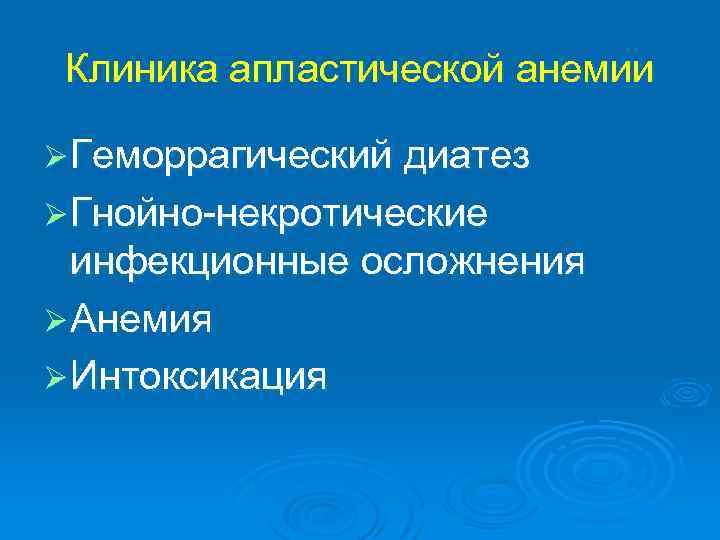 Клиника апластической анемии

➢ Геморрагический диатез
➢ Гнойно-некротические инфекционные осложнения
➢ Анемия
➢ Интоксикация